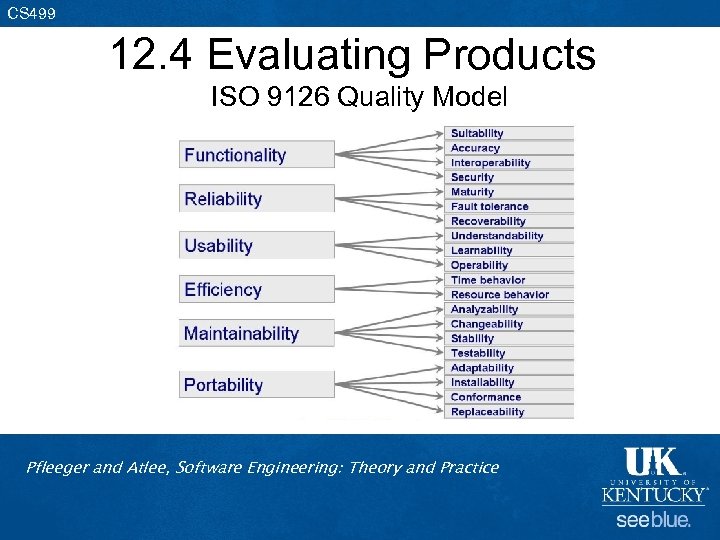 CS499

12.4 Evaluating Products
ISO 9126 Quality Model

Functionality
Reliability
Usability
Efficiency
Maintainability
Portability

Suitability
Accuracy
Interoperability
Security
Maturity
Fault tolerance
Recoverability
Understandability
Learnability
Operability
Time behavior
Resource behavior
Analyzability
Changeability
Stability
Testability
Adaptability
Installability
Conformance
Replaceability

Pfleeger and Atlee, Software Engineering: Theory and Practice

UK
UNIVERSITY OF
KENTUCKY
see blue.